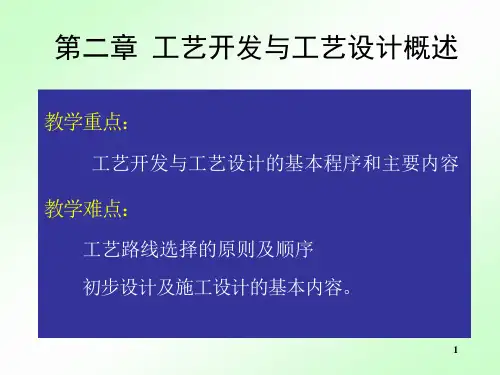 第二章 工艺开发与工艺设计概述

教学重点：

工艺开发与工艺设计的基本程序和主要内容

教学难点：

工艺路线选择的原则及顺序

初步设计及施工设计的基本内容。

1